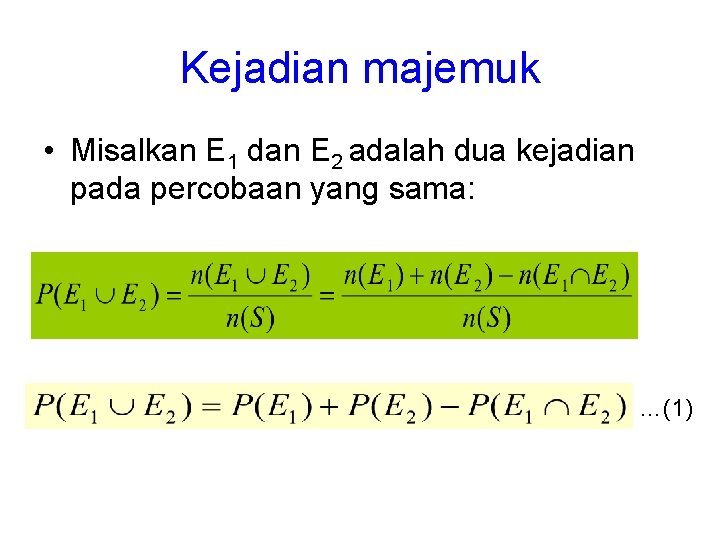 Kejadian majemuk

• Misalkan $E_1$ dan $E_2$ adalah dua kejadian pada percobaan yang sama:

$P(E_1 \cup E_2) = \frac{n(E_1 \cup E_2)}{n(S)} = \frac{n(E_1) + n(E_2) - n(E_1 \cap E_2)}{n(S)}$

$P(E_1 \cup E_2) = P(E_1) + P(E_2) - P(E_1 \cap E_2)$ …(1)